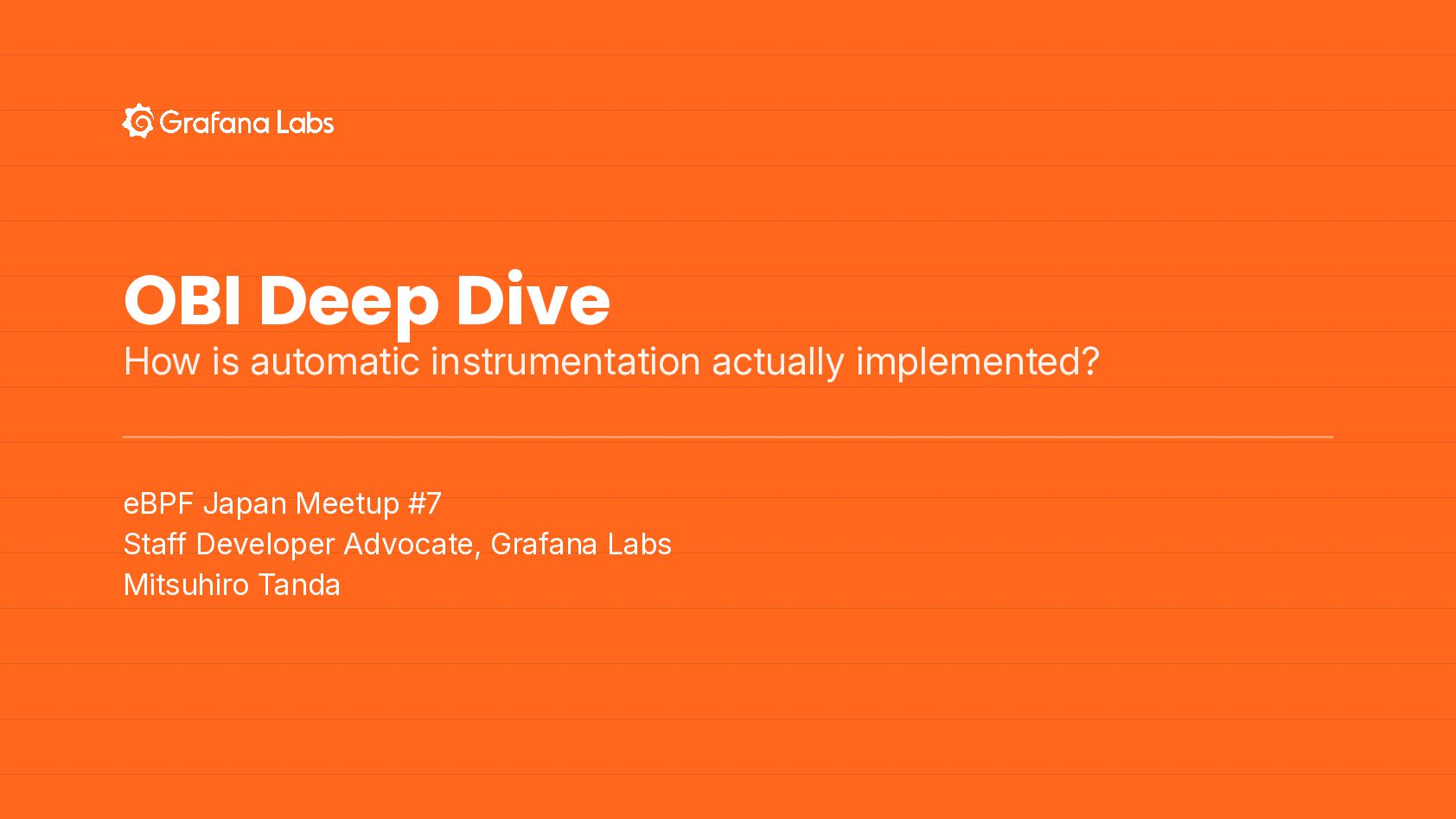 Grafana Labs

OBI Deep Dive
How is automatic instrumentation actually implemented?

eBPF Japan Meetup #7
Staff Developer Advocate, Grafana Labs
Mitsuhiro Tanda